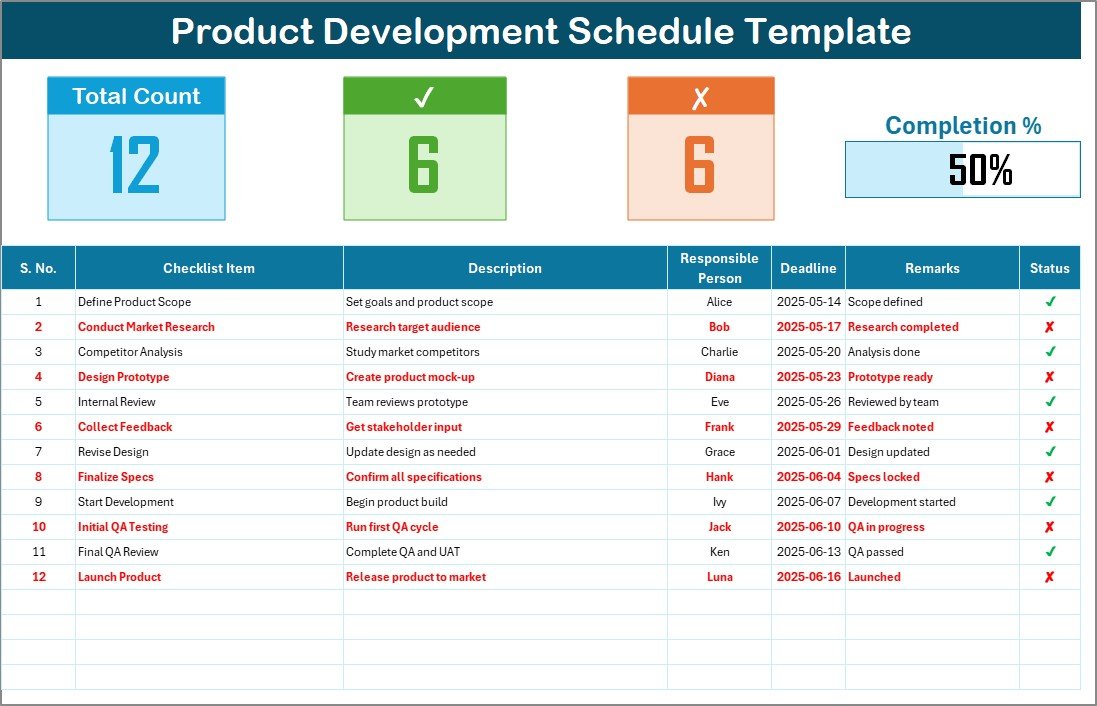 Product Development Schedule Template

Total Count
12

✓
6

✗
6

Completion %
50%

| S. No. | Checklist Item | Description | Responsible Person | Deadline | Remarks | Status |
|---|---|---|---|---|---|---|
| 1 | Define Product Scope | Set goals and product scope | Alice | 2025-05-14 | Scope defined | ✓ |
| 2 | Conduct Market Research | Research target audience | Bob | 2025-05-17 | Research completed | ✗ |
| 3 | Competitor Analysis | Study market competitors | Charlie | 2025-05-20 | Analysis done | ✓ |
| 4 | Design Prototype | Create product mock-up | Diana | 2025-05-23 | Prototype ready | ✗ |
| 5 | Internal Review | Team reviews prototype | Eve | 2025-05-26 | Reviewed by team | ✓ |
| 6 | Collect Feedback | Get stakeholder input | Frank | 2025-05-29 | Feedback noted | ✗ |
| 7 | Revise Design | Update design as needed | Grace | 2025-06-01 | Design updated | ✓ |
| 8 | Finalize Specs | Confirm all specifications | Hank | 2025-06-04 | Specs locked | ✗ |
| 9 | Start Development | Begin product build | Ivy | 2025-06-07 | Development started | ✓ |
| 10 | Initial QA Testing | Run first QA cycle | Jack | 2025-06-10 | QA in progress | ✗ |
| 11 | Final QA Review | Complete QA and UAT | Ken | 2025-06-13 | QA passed | ✓ |
| 12 | Launch Product | Release product to market | Luna | 2025-06-16 | Launched | ✗ |